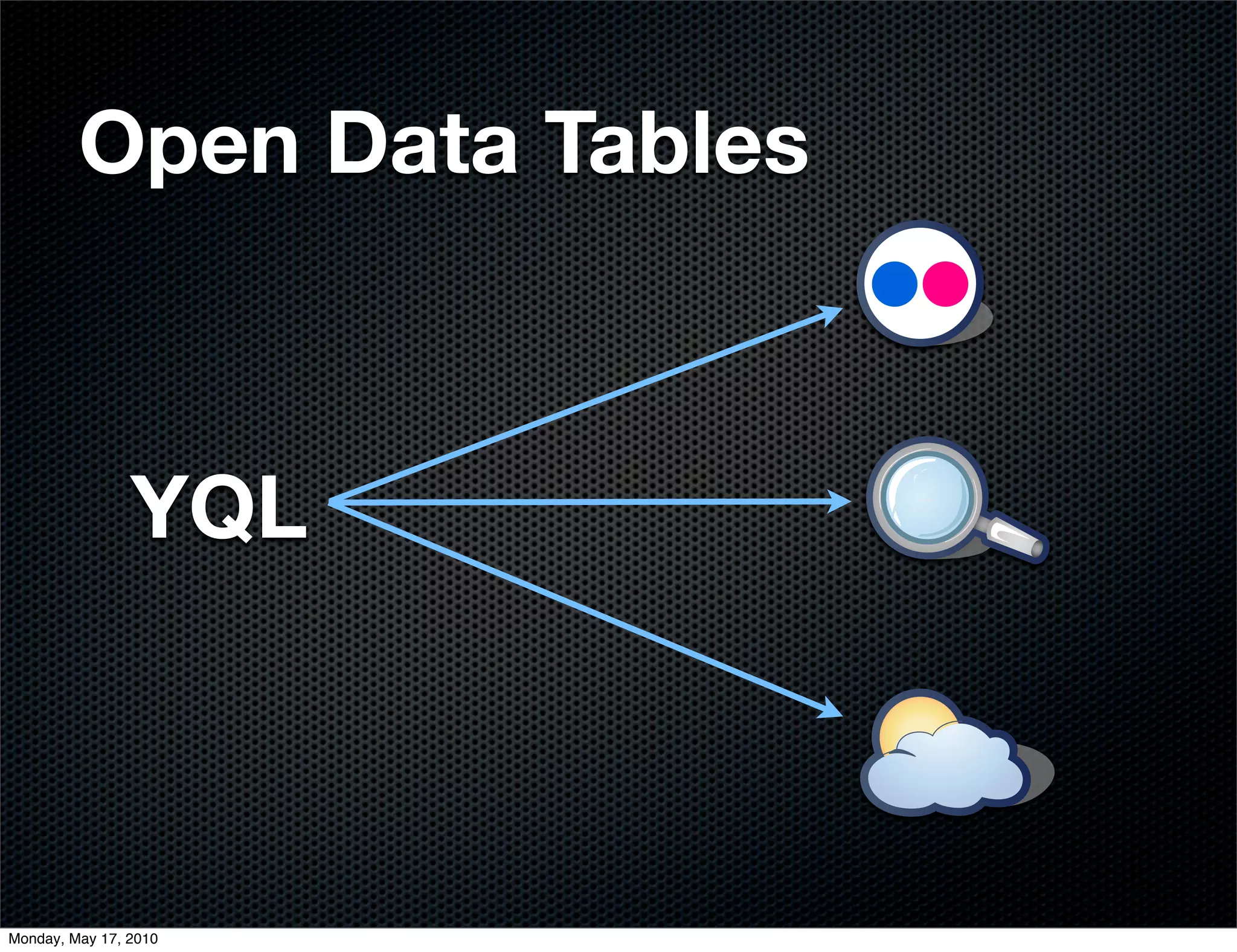 Open Data Tables

YQL

Monday, May 17, 2010